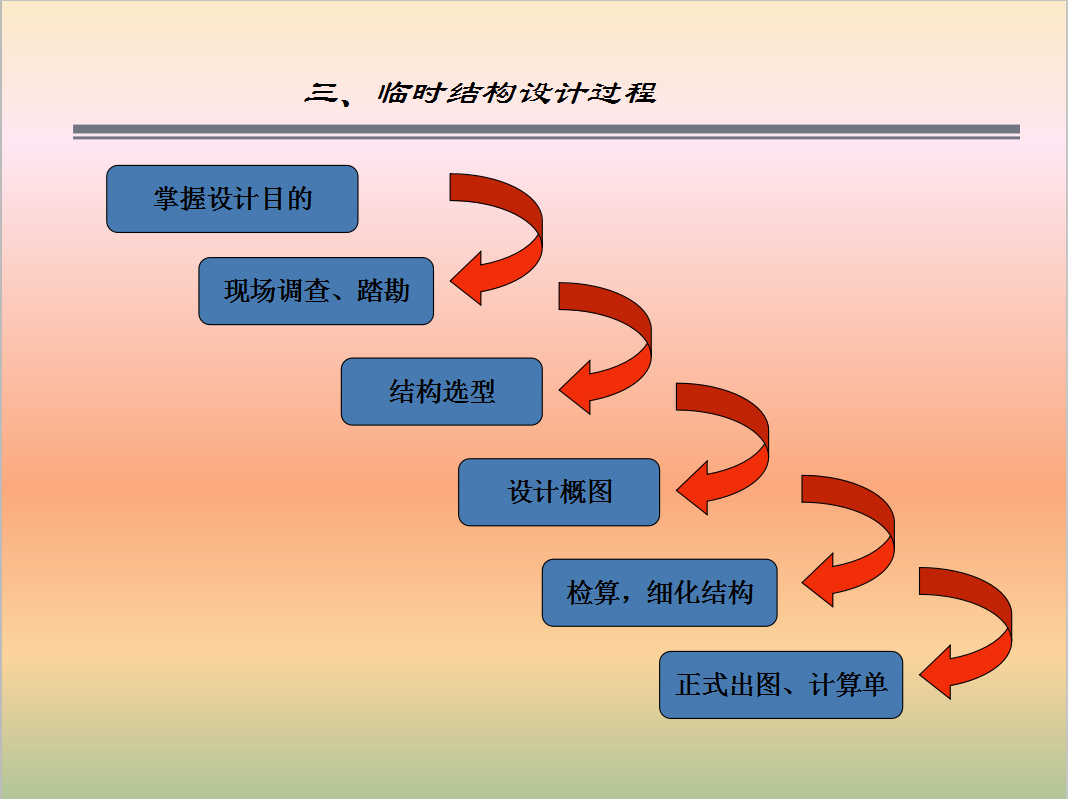 三、临时结构设计过程

掌握设计目的

现场调查、踏勘

结构选型

设计概图

检算，细化结构

正式出图、计算单